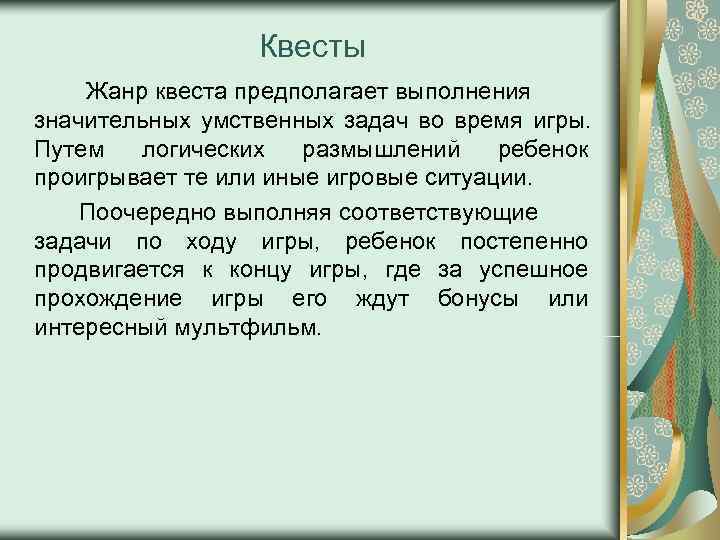 Квесты

Жанр квеста предполагает выполнения значительных умственных задач во время игры. Путем логических размышлений ребенок проигрывает те или иные игровые ситуации.

Поочередно выполняя соответствующие задачи по ходу игры, ребенок постепенно продвигается к концу игры, где за успешное прохождение игры его ждут бонусы или интересный мультфильм.